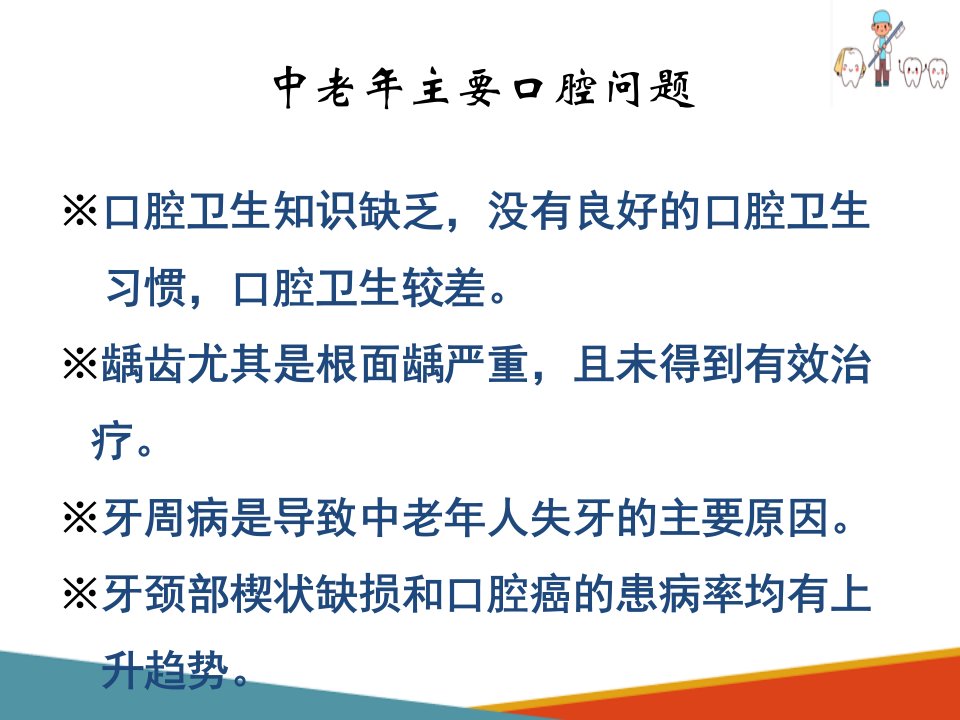 中老年主要口腔问题

※口腔卫生知识缺乏，没有良好的口腔卫生习惯，口腔卫生较差。

※龋齿尤其是根面龋严重，且未得到有效治疗。

※牙周病是导致中老年人失牙的主要原因。

※牙颈部楔状缺损和口腔癌的患病率均有上升趋势。